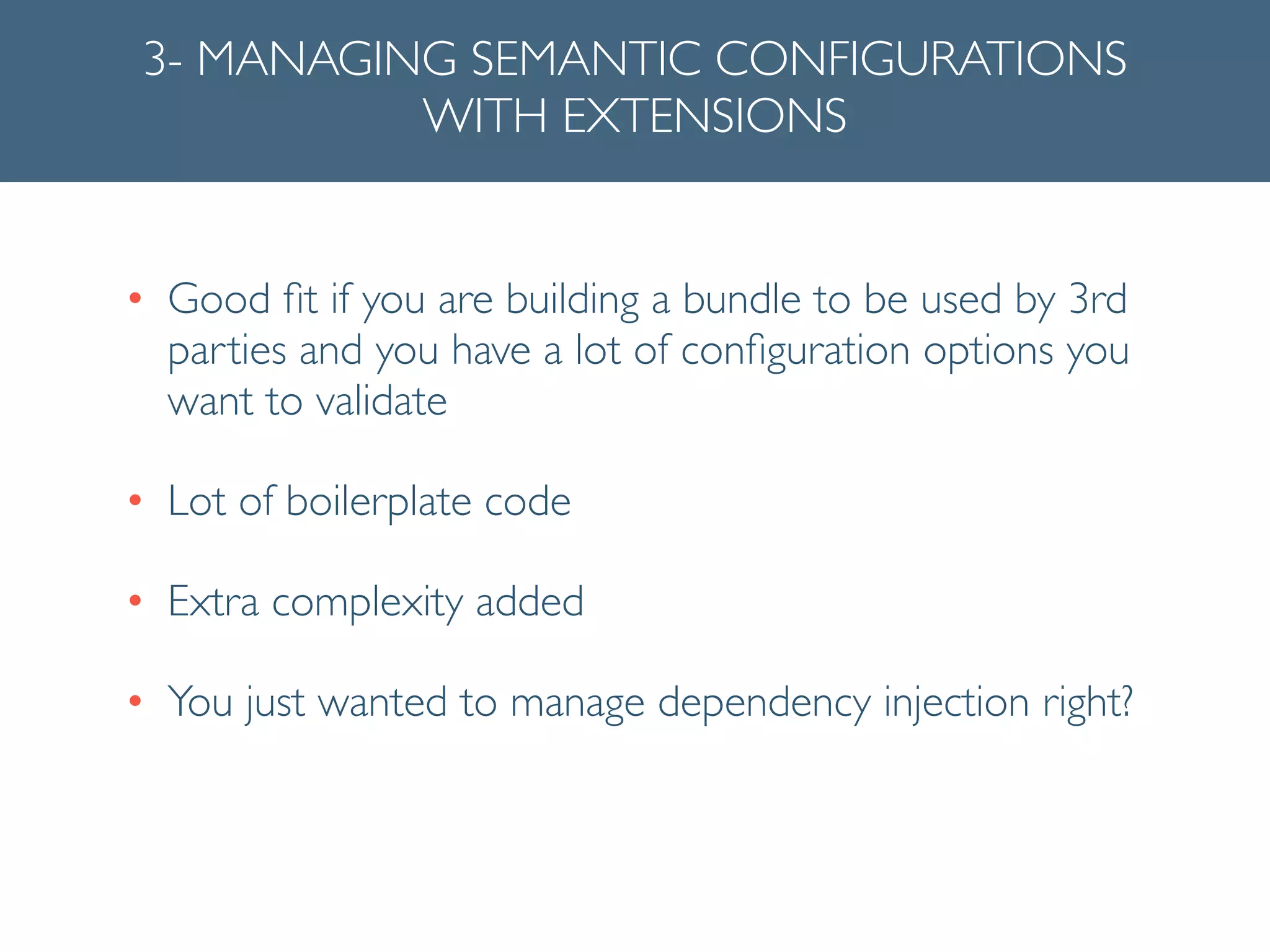 3- MANAGING SEMANTIC CONFIGURATIONS WITH EXTENSIONS

• Good fit if you are building a bundle to be used by 3rd parties and you have a lot of configuration options you want to validate

• Lot of boilerplate code

• Extra complexity added

• You just wanted to manage dependency injection right?